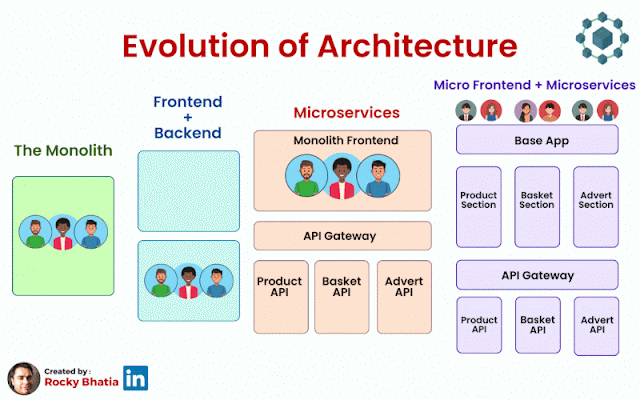 Evolution of Architecture

The Monolith

Frontend
+
Backend

Microservices

Monolith Frontend

API Gateway

Product API

Basket API

Advert API

Micro Frontend + Microservices

Base App

Product Section

Basket Section

Advert Section

API Gateway

Product API

Basket API

Advert API

Created by :
Rocky Bhatia
in